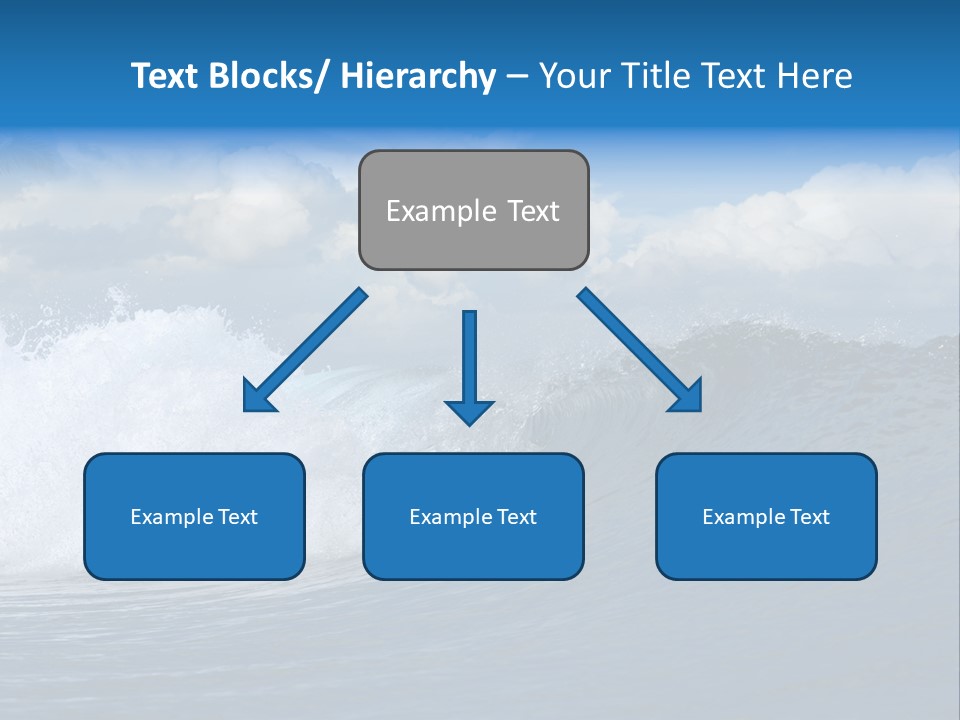 Text Blocks/ Hierarchy – Your Title Text Here

Example Text

Example Text

Example Text

Example Text